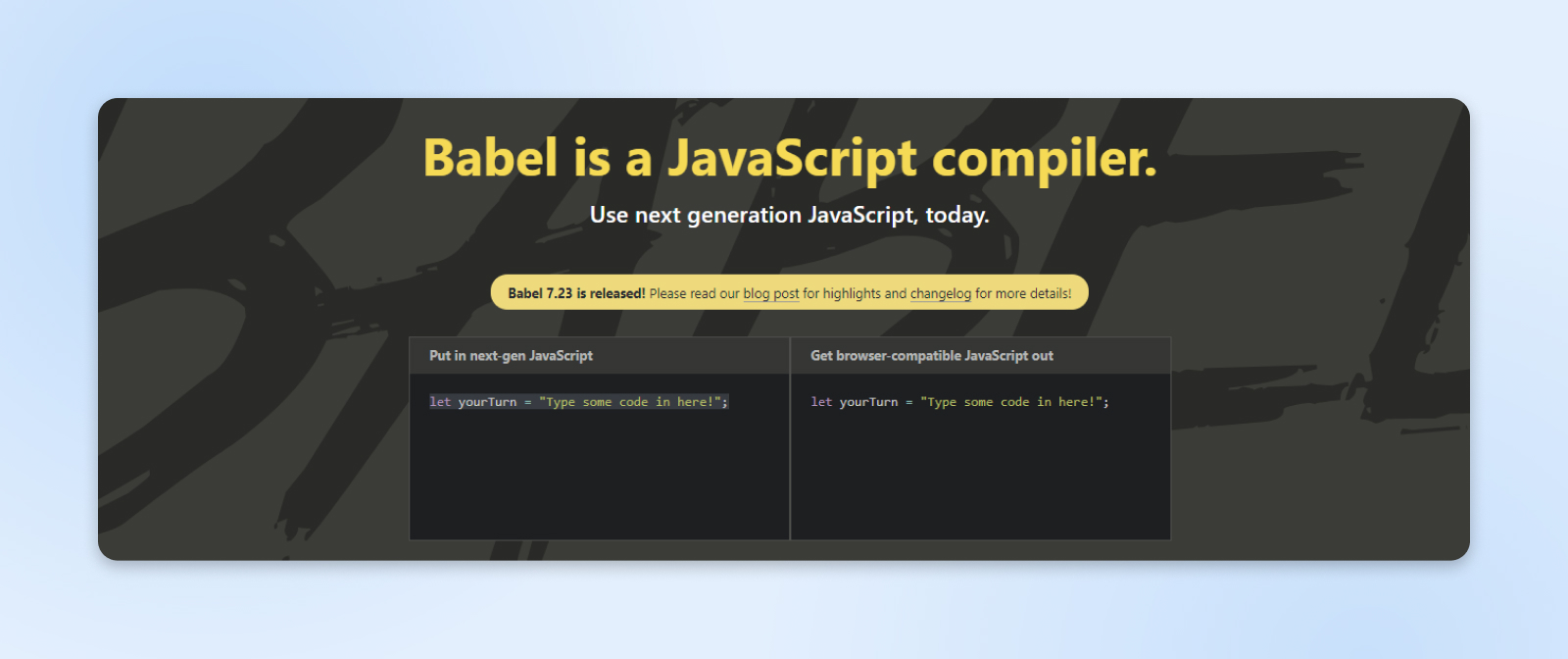 Babel is a JavaScript compiler.

Use next generation JavaScript, today.

Babel 7.23 is released! Please read our blog post for highlights and changelog for more details!

Put in next-gen JavaScript

let yourTurn = "Type some code in here!";

Get browser-compatible JavaScript out

let yourTurn = "Type some code in here!";